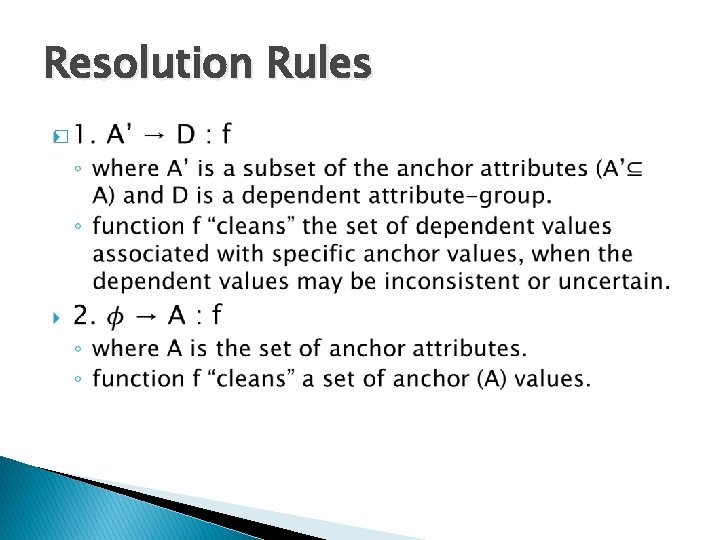 Resolution Rules

1. A' → D : f

◦ where A' is a subset of the anchor attributes (A'⊆ A) and D is a dependent attribute-group.

◦ function f "cleans" the set of dependent values associated with specific anchor values, when the dependent values may be inconsistent or uncertain.

2. $\phi$ → A : f

◦ where A is the set of anchor attributes.

◦ function f "cleans" a set of anchor (A) values.